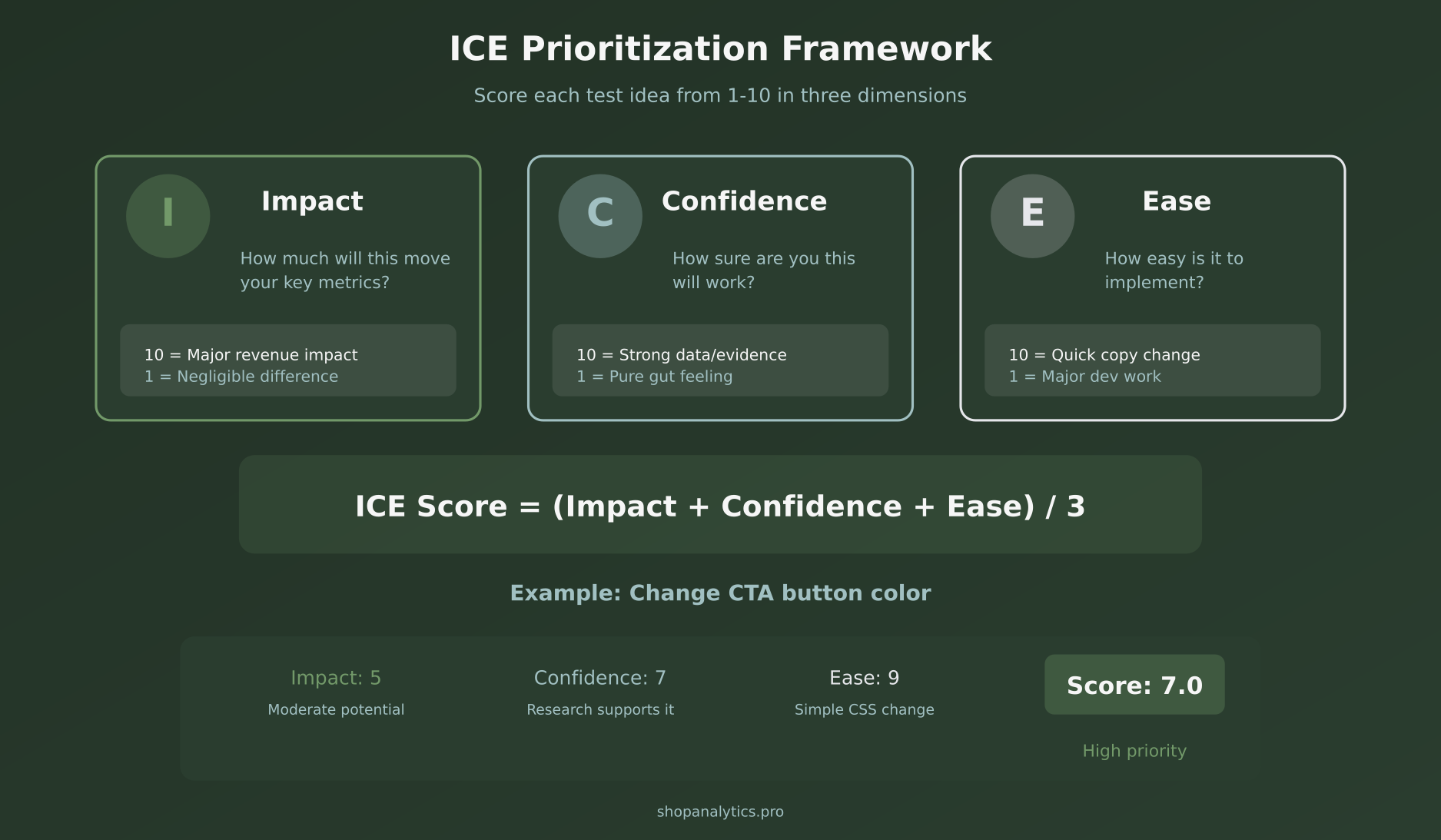 ICE Prioritization Framework

Score each test idea from 1-10 in three dimensions

I

Impact

How much will this move your key metrics?

10 = Major revenue impact
1 = Negligible difference

C

Confidence

How sure are you this will work?

10 = Strong data/evidence
1 = Pure gut feeling

E

Ease

How easy is it to implement?

10 = Quick copy change
1 = Major dev work

ICE Score = (Impact + Confidence + Ease) / 3

Example: Change CTA button color

Impact: 5
Moderate potential

Confidence: 7
Research supports it

Ease: 9
Simple CSS change

Score: 7.0

High priority

shopanalytics.pro